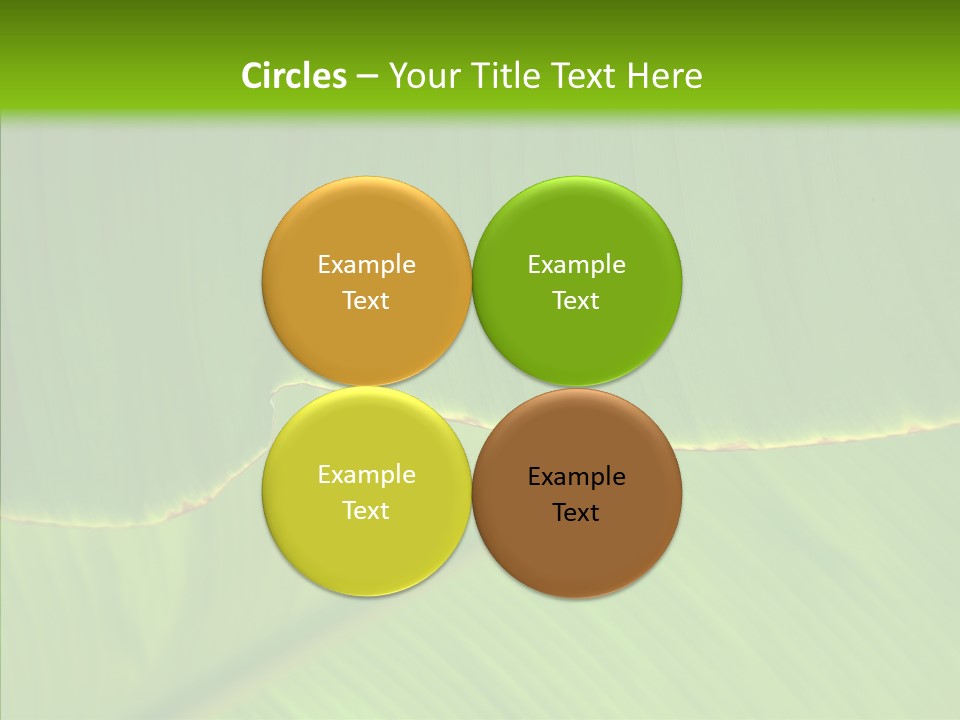 Circles – Your Title Text Here

Example Text

Example Text

Example Text

Example Text